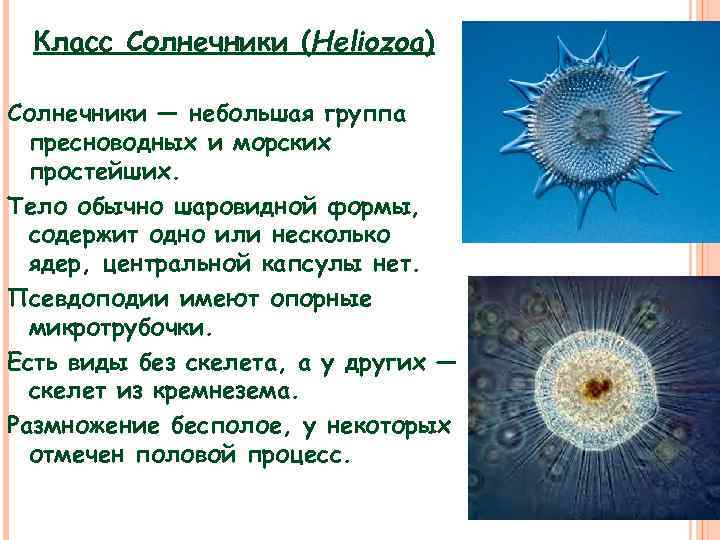 Класс Солнечники (Heliozoa)

Солнечники — небольшая группа пресноводных и морских простейших.

Тело обычно шаровидной формы, содержит одно или несколько ядер, центральной капсулы нет.

Псевдоподии имеют опорные микротрубочки.

Есть виды без скелета, а у других — скелет из кремнезема.

Размножение бесполое, у некоторых отмечен половой процесс.